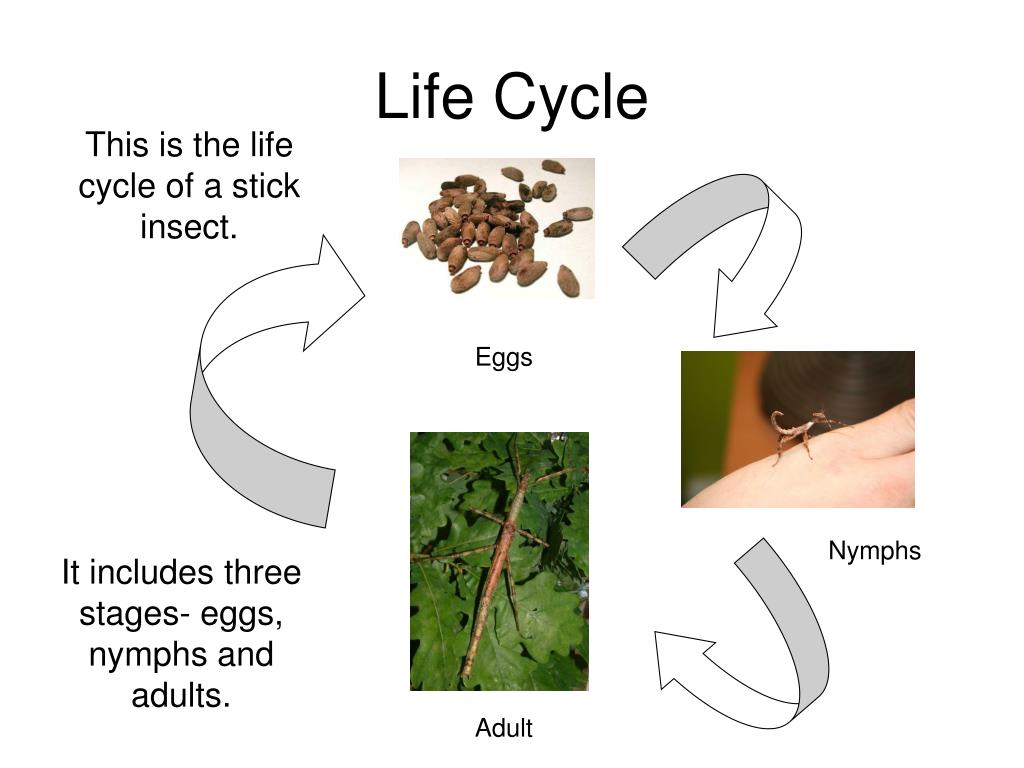 Life Cycle

This is the life cycle of a stick insect.

Eggs

Nymphs

It includes three stages- eggs, nymphs and adults.

Adult